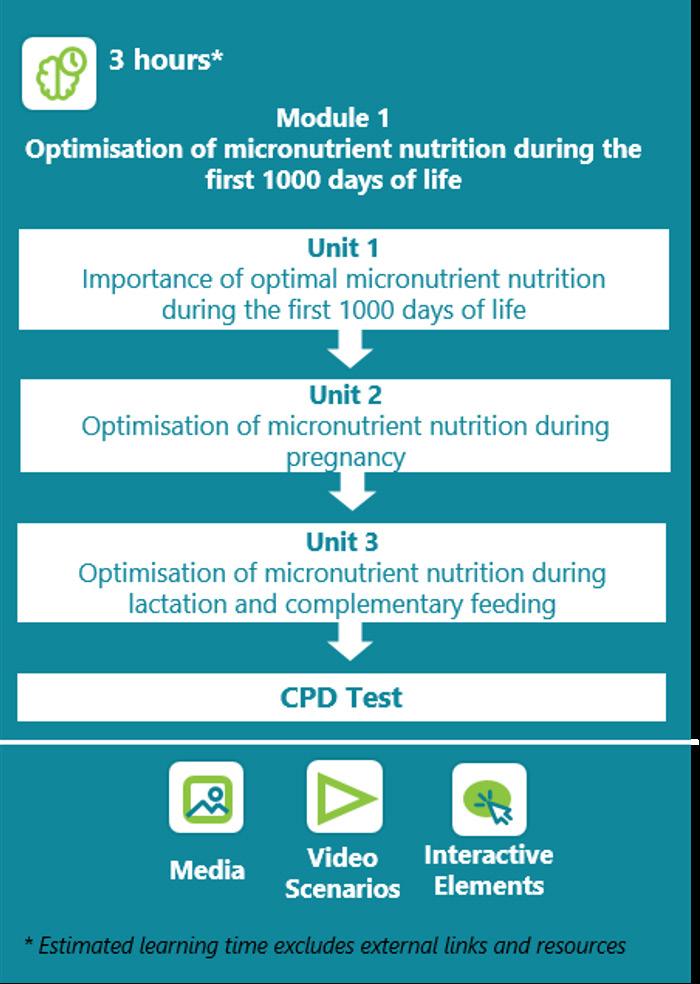 3 hours*

Module 1
Optimisation of micronutrient nutrition during the first 1000 days of life

Unit 1
Importance of optimal micronutrient nutrition during the first 1000 days of life

Unit 2
Optimisation of micronutrient nutrition during pregnancy

Unit 3
Optimisation of micronutrient nutrition during lactation and complementary feeding

CPD Test

Media

Video Scenarios

Interactive Elements

* Estimated learning time excludes external links and resources